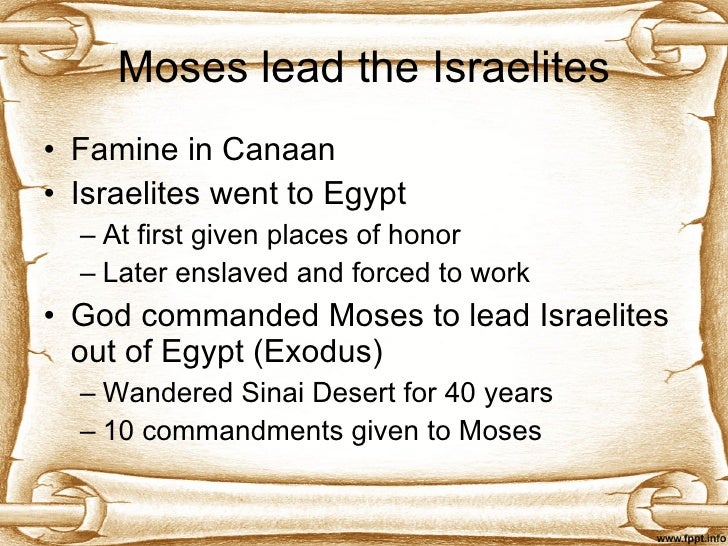 Moses lead the Israelites

• Famine in Canaan
• Israelites went to Egypt
– At first given places of honor
– Later enslaved and forced to work
• God commanded Moses to lead Israelites out of Egypt (Exodus)
– Wandered Sinai Desert for 40 years
– 10 commandments given to Moses

www.fppt.info